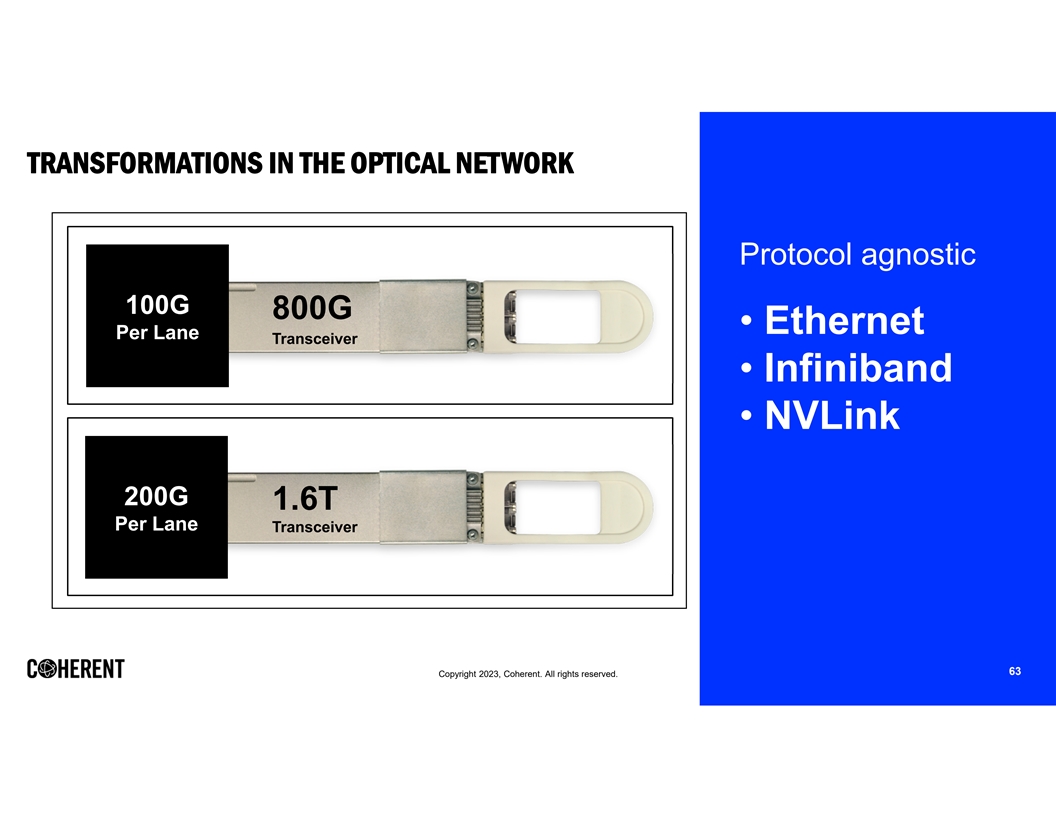 TRANSFORMATIONS IN THE OPTICAL NETWORK

100G
Per Lane

800G
Transceiver

200G
Per Lane

1.6T
Transceiver

Protocol agnostic

• Ethernet
• Infiniband
• NVLink

COHERENT

Copyright 2023, Coherent. All rights reserved.

63